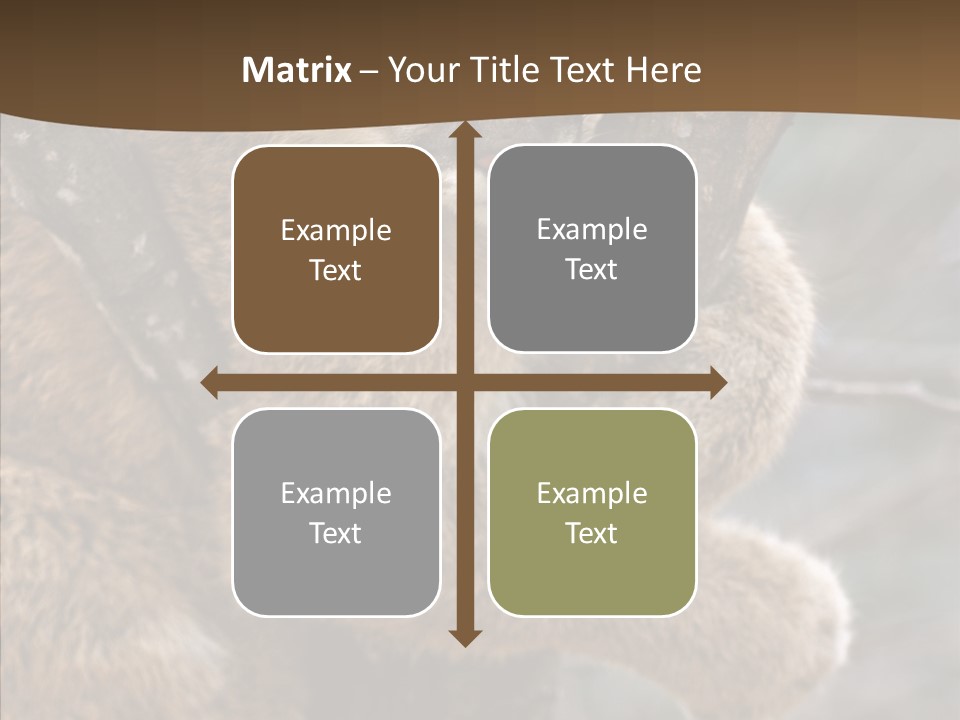 Matrix – Your Title Text Here

Example Text

Example Text

Example Text

Example Text